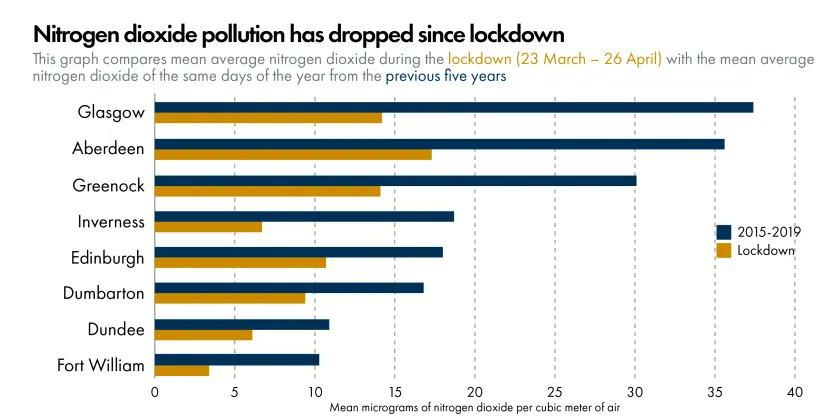 Nitrogen dioxide pollution has dropped since lockdown

This graph compares mean average nitrogen dioxide during the lockdown (23 March – 26 April) with the mean average nitrogen dioxide of the same days of the year from the previous five years

Glasgow
Aberdeen
Greenock
Inverness
Edinburgh
Dumbarton
Dundee
Fort William

2015-2019
Lockdown

0 5 10 15 20 25 30 35 40

Mean micrograms of nitrogen dioxide per cubic meter of air